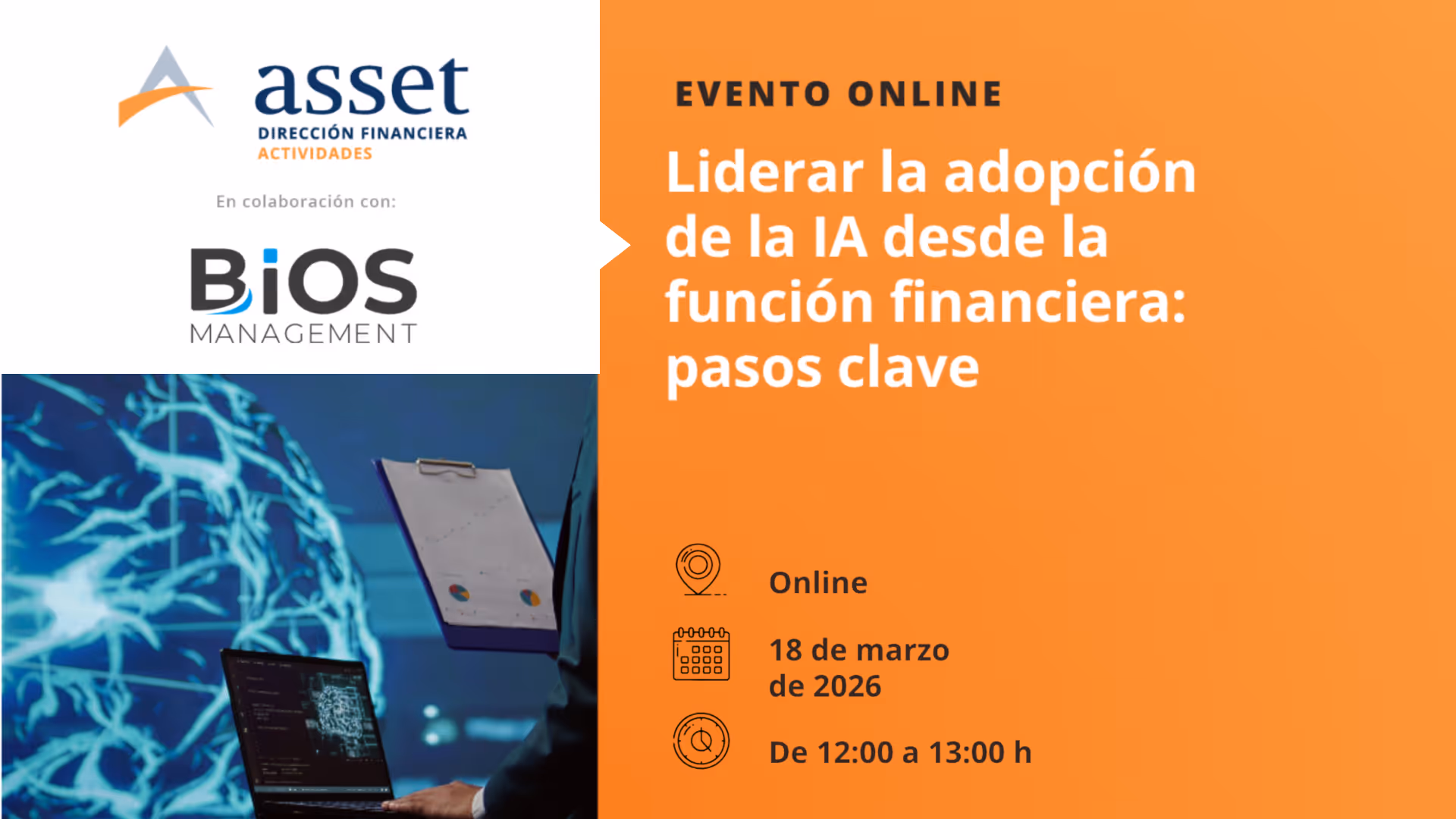 asset
DIRECCIÓN FINANCIERA
ACTIVIDADES

En colaboración con:

BiOS
MANAGEMENT

EVENTO ONLINE

Liderar la adopción de la IA desde la función financiera: pasos clave

Online

18 de marzo de 2026

De 12:00 a 13:00 h